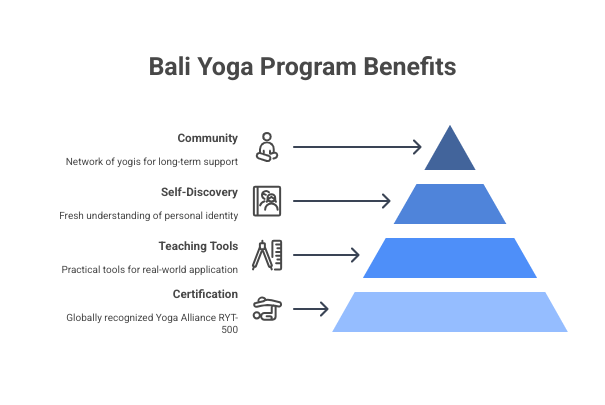 Bali Yoga Program Benefits

Community

Network of yogis for long-term support

Self-Discovery

Fresh understanding of personal identity

Teaching Tools

Practical tools for real-world application

Certification

Globally recognized Yoga Alliance RYT-500